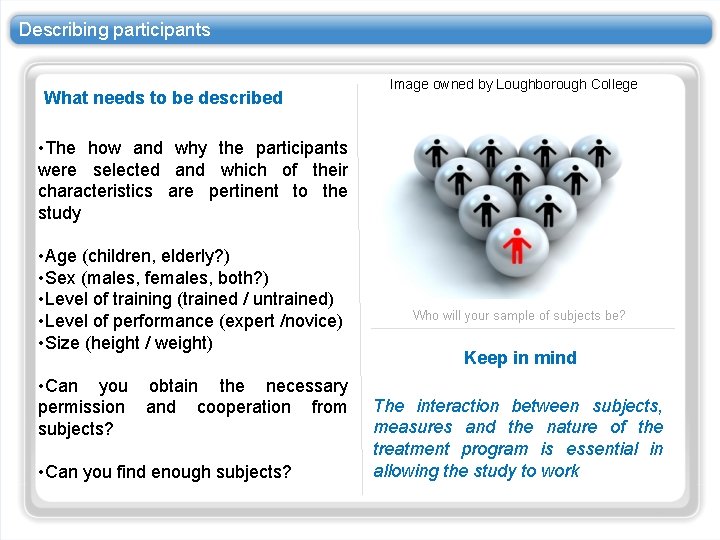 Describing participants

What needs to be described

•The how and why the participants were selected and which of their characteristics are pertinent to the study

•Age (children, elderly?)
•Sex (males, females, both?)
•Level of training (trained / untrained)
•Level of performance (expert /novice)
•Size (height / weight)

•Can you obtain the necessary permission and cooperation from subjects?

•Can you find enough subjects?

Image owned by Loughborough College

Who will your sample of subjects be?

Keep in mind

The interaction between subjects, measures and the nature of the treatment program is essential in allowing the study to work